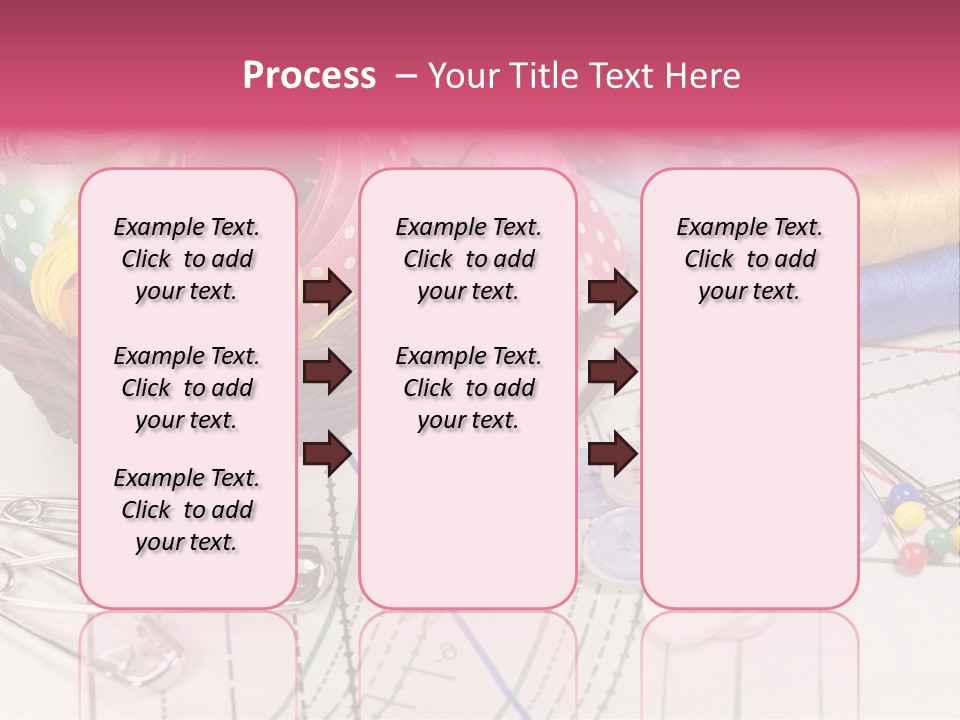 Process – Your Title Text Here

Example Text. Click to add your text.

Example Text. Click to add your text.

Example Text. Click to add your text.

Example Text. Click to add your text.

Example Text. Click to add your text.

Example Text. Click to add your text.